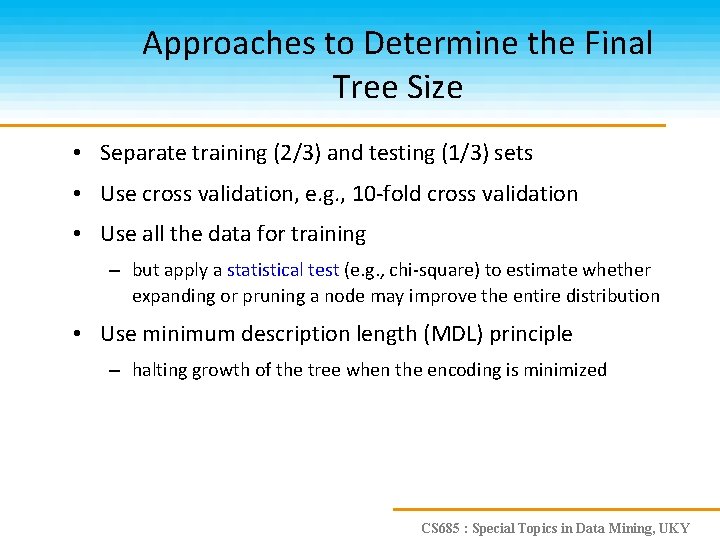 Approaches to Determine the Final Tree Size

• Separate training (2/3) and testing (1/3) sets
• Use cross validation, e.g., 10-fold cross validation
• Use all the data for training
– but apply a statistical test (e.g., chi-square) to estimate whether expanding or pruning a node may improve the entire distribution
• Use minimum description length (MDL) principle
– halting growth of the tree when the encoding is minimized

CS685 : Special Topics in Data Mining, UKY